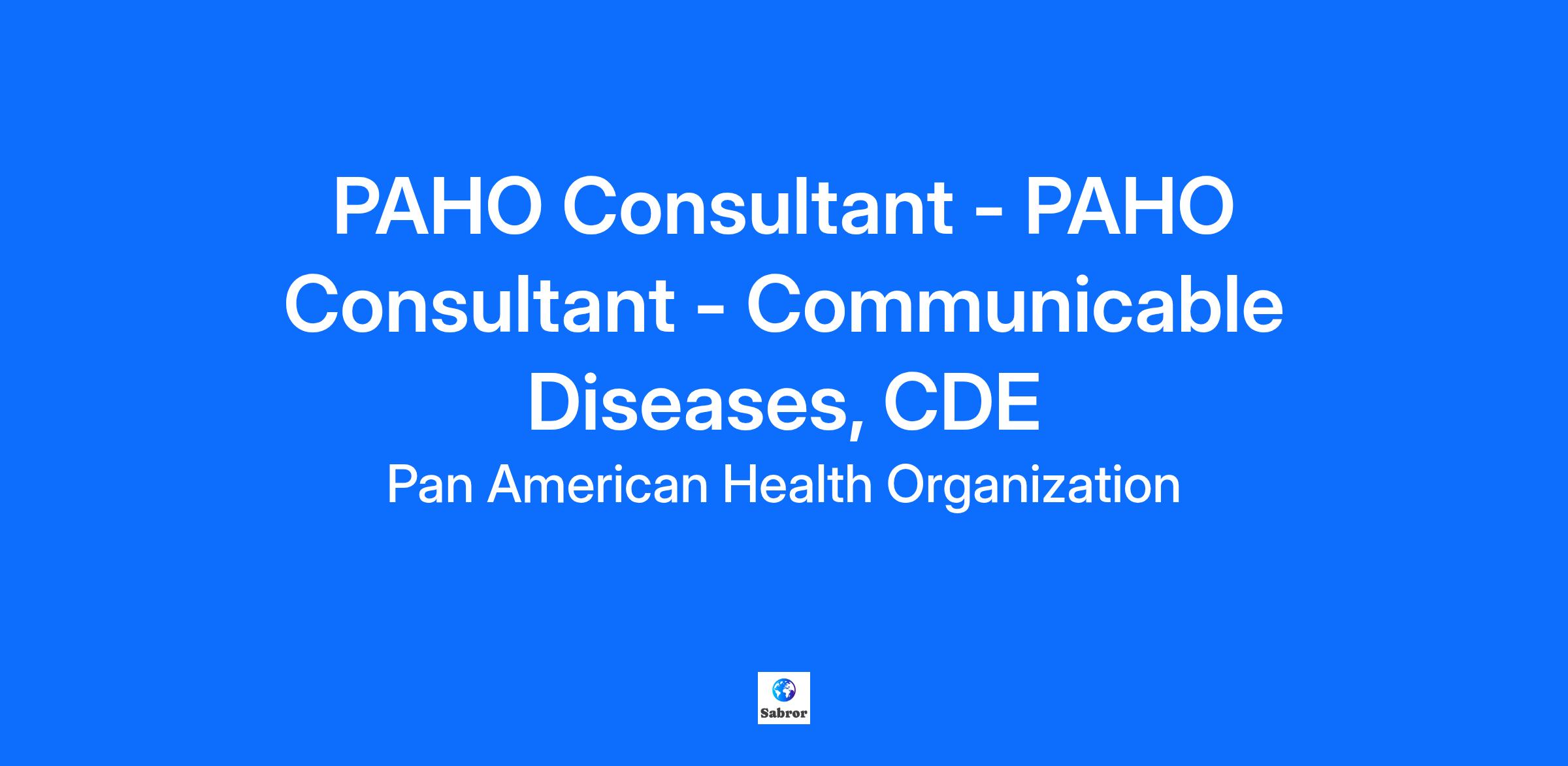 PAHO Consultant - PAHO Consultant - Communicable Diseases, CDE

Pan American Health Organization

Sabror